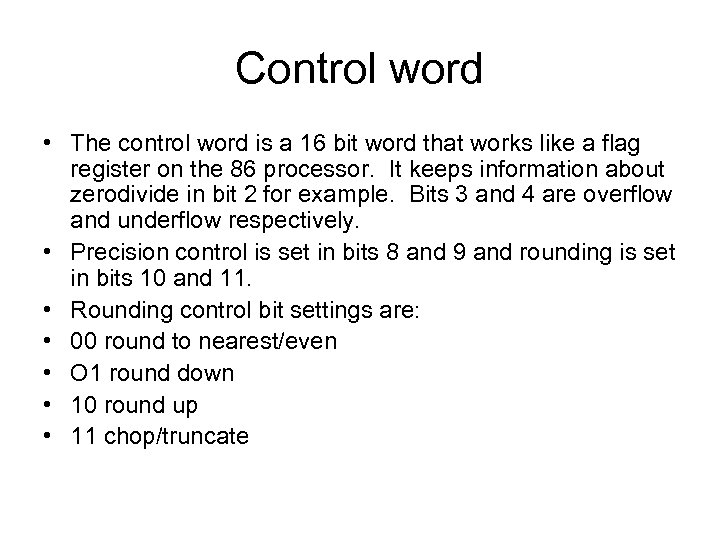 Control word

• The control word is a 16 bit word that works like a flag register on the 86 processor. It keeps information about zerodivide in bit 2 for example. Bits 3 and 4 are overflow and underflow respectively.
• Precision control is set in bits 8 and 9 and rounding is set in bits 10 and 11.
• Rounding control bit settings are:
• 00 round to nearest/even
• O1 round down
• 10 round up
• 11 chop/truncate